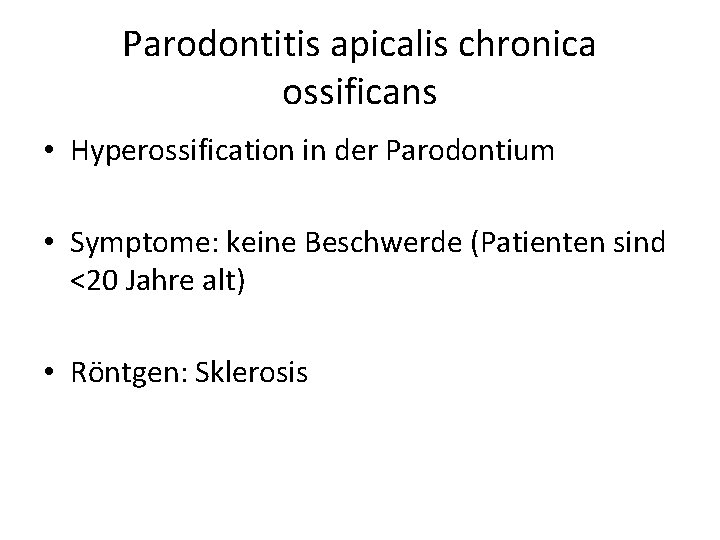 Parodontitis apicalis chronica ossificans

• Hyperossification in der Parodontium

• Symptome: keine Beschwerde (Patienten sind <20 Jahre alt)

• Röntgen: Sklerosis